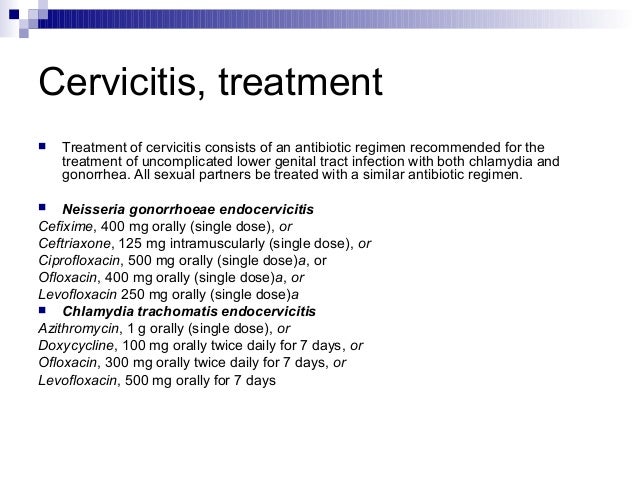 Cervicitis, treatment

Treatment of cervicitis consists of an antibiotic regimen recommended for the treatment of uncomplicated lower genital tract infection with both chlamydia and gonorrhea. All sexual partners be treated with a similar antibiotic regimen.

Neisseria gonorrhoeae endocervicitis
Cefixime, 400 mg orally (single dose), or
Ceftriaxone, 125 mg intramuscularly (single dose), or
Ciprofloxacin, 500 mg orally (single dose)a, or
Ofloxacin, 400 mg orally (single dose)a, or
Levofloxacin 250 mg orally (single dose)a

Chlamydia trachomatis endocervicitis
Azithromycin, 1 g orally (single dose), or
Doxycycline, 100 mg orally twice daily for 7 days, or
Ofloxacin, 300 mg orally twice daily for 7 days, or
Levofloxacin, 500 mg orally for 7 days